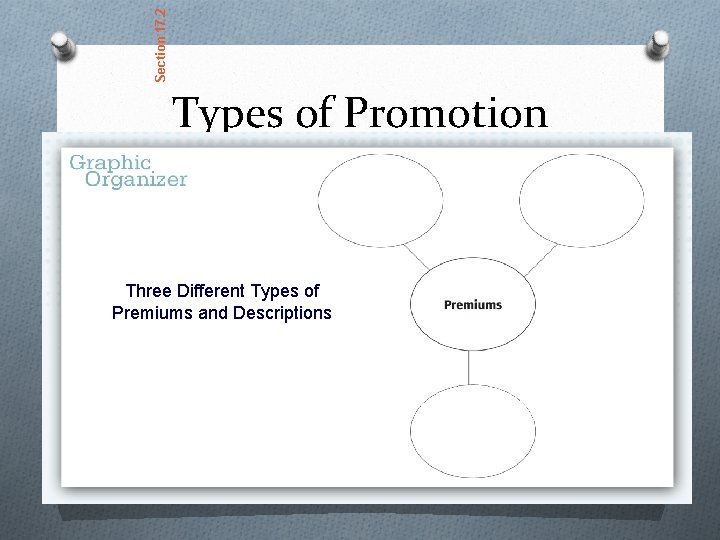 Section 17.2

Types of Promotion

Graphic Organizer

Three Different Types of Premiums and Descriptions

Premiums